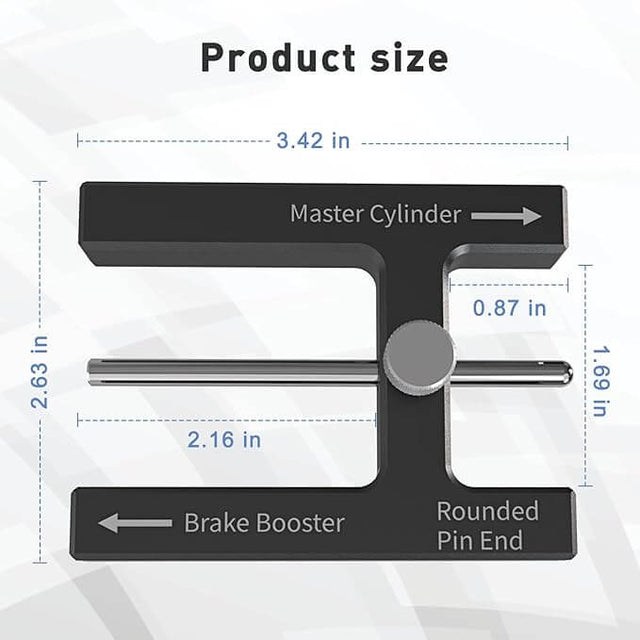 Product size

3.42 in

Master Cylinder

0.87 in

2.63 in

1.69 in

2.16 in

Brake Booster

Rounded Pin End